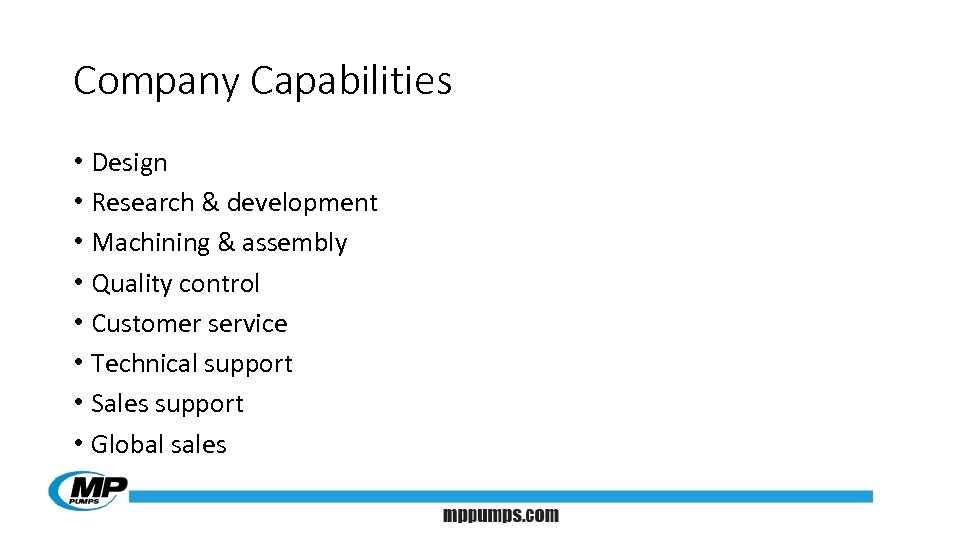 Company Capabilities

• Design
• Research & development
• Machining & assembly
• Quality control
• Customer service
• Technical support
• Sales support
• Global sales

MP PUMPS

mppumps.com